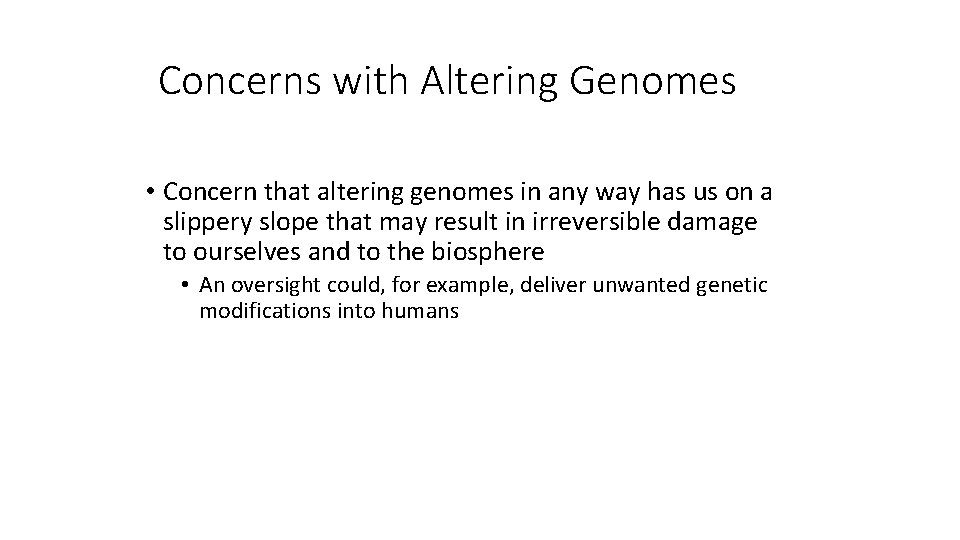 Concerns with Altering Genomes

• Concern that altering genomes in any way has us on a slippery slope that may result in irreversible damage to ourselves and to the biosphere

• An oversight could, for example, deliver unwanted genetic modifications into humans